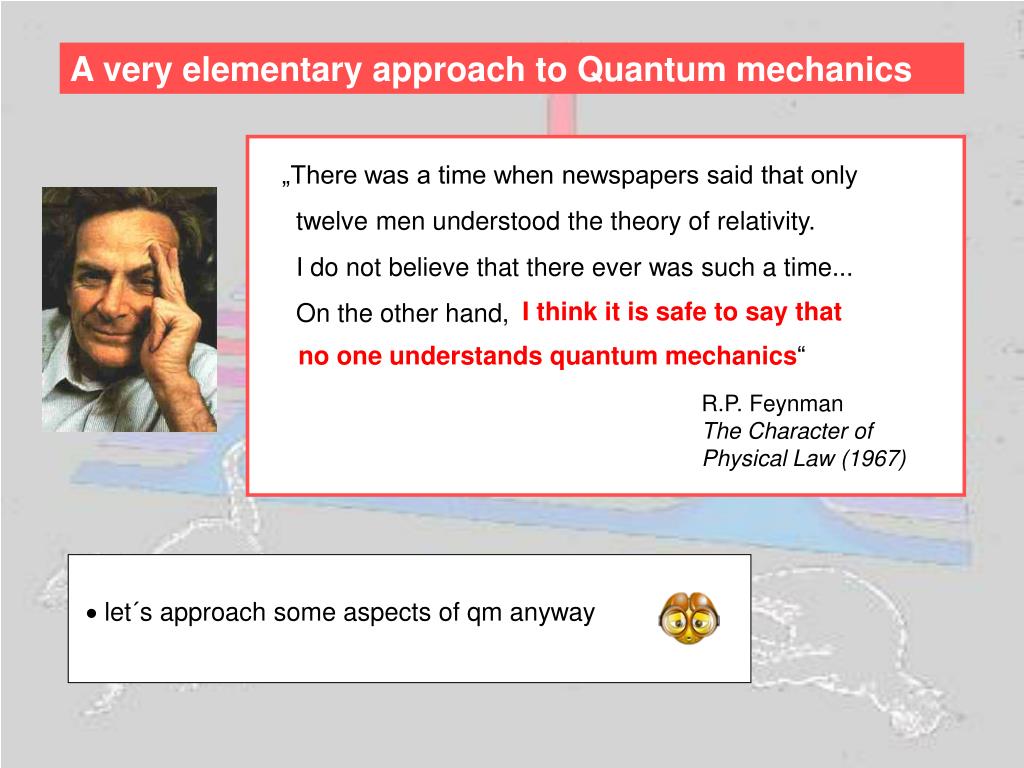 A very elementary approach to Quantum mechanics

„There was a time when newspapers said that only twelve men understood the theory of relativity. I do not believe that there ever was such a time... On the other hand, I think it is safe to say that no one understands quantum mechanics“

R.P. Feynman
The Character of Physical Law (1967)

• let´s approach some aspects of qm anyway